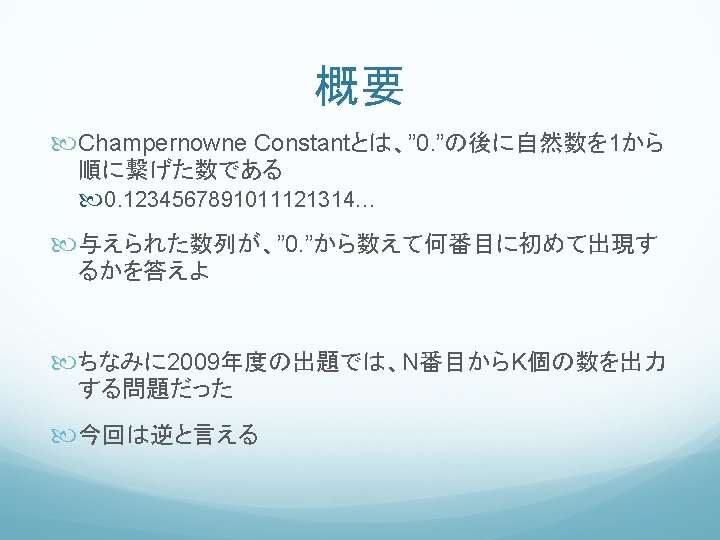 概要

Champernowne Constantとは、”0.”の後に自然数を1から順に繋げた数である

0.1234567891011121314…

与えられた数列が、”0.”から数えて何番目に初めて出現するかを答えよ

ちなみに2009年度の出題では、N番目からK個の数を出力する問題だった

今回は逆と言える